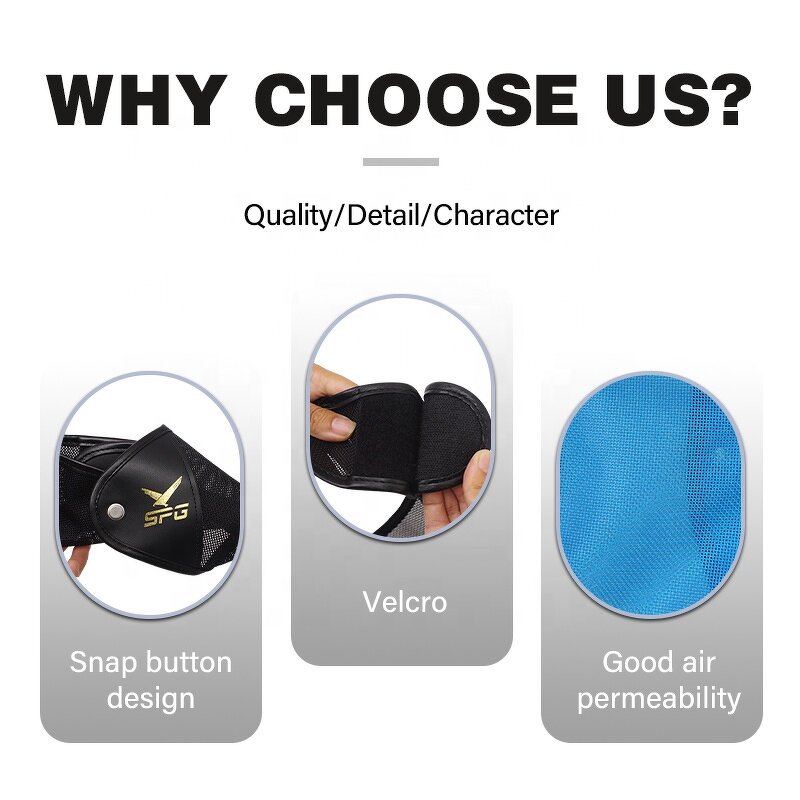 WHY CHOOSE US?

Quality/Detail/Character

SPG

Snap button design

Velcro

Good air permeability